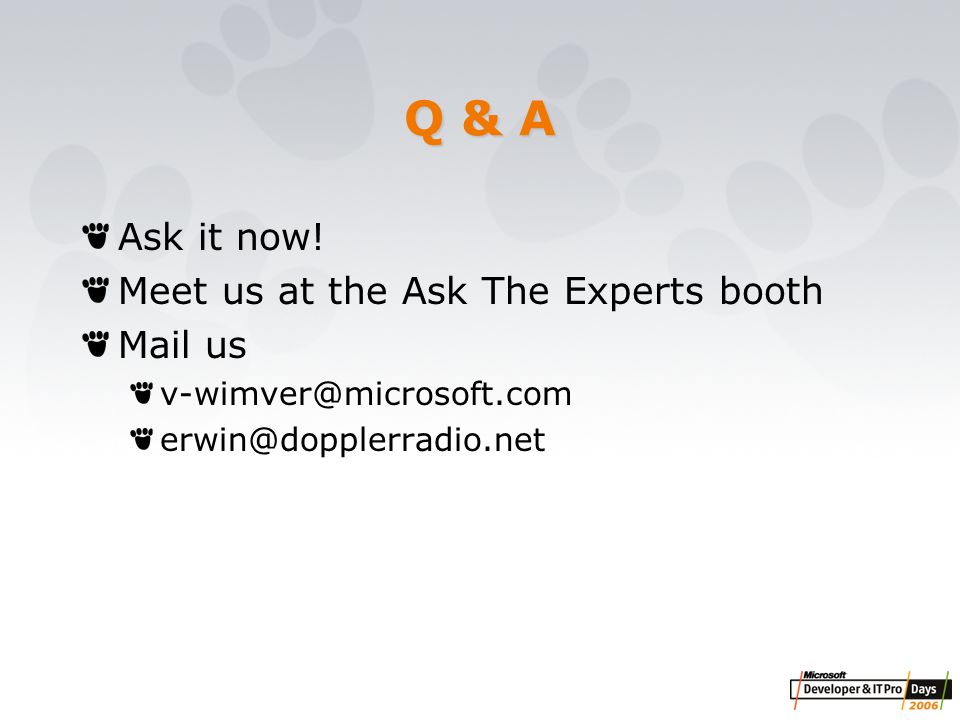 Q & A

Ask it now!

Meet us at the Ask The Experts booth

Mail us

v-wimver@microsoft.com

erwin@dopplerradio.net

Microsoft Developer & IT Pro Days 2006